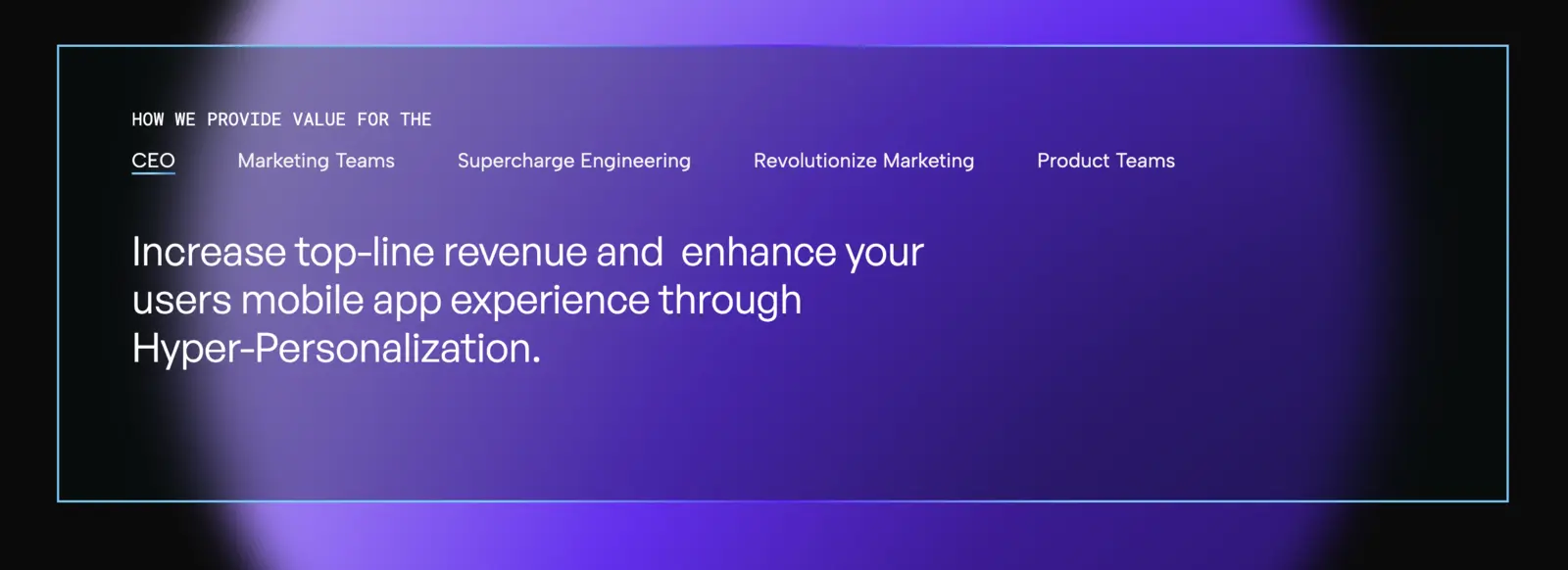 HOW WE PROVIDE VALUE FOR THE

CEO Marketing Teams Supercharge Engineering Revolutionize Marketing Product Teams

Increase top-line revenue and enhance your users mobile app experience through Hyper-Personalization.